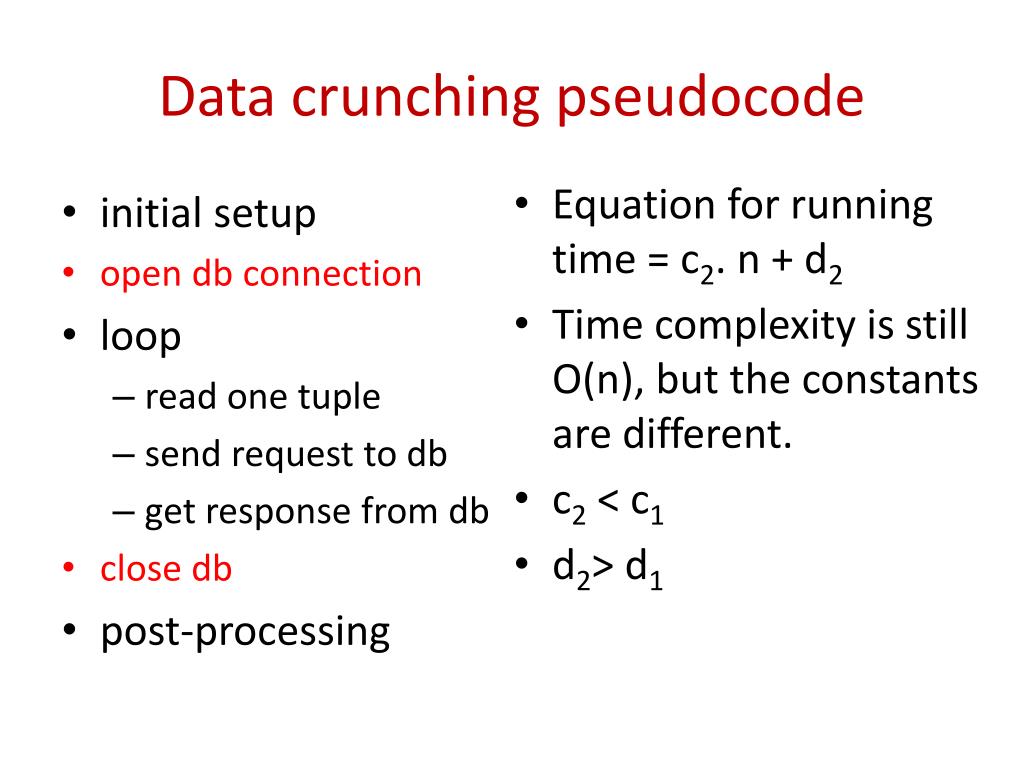 Data crunching pseudocode

• initial setup
• open db connection
• loop
– read one tuple
– send request to db
– get response from db
• close db
• post-processing

• Equation for running time = $c_2$. n + $d_2$
• Time complexity is still O(n), but the constants are different.
• $c_2 < c_1$
• $d_2 > d_1$